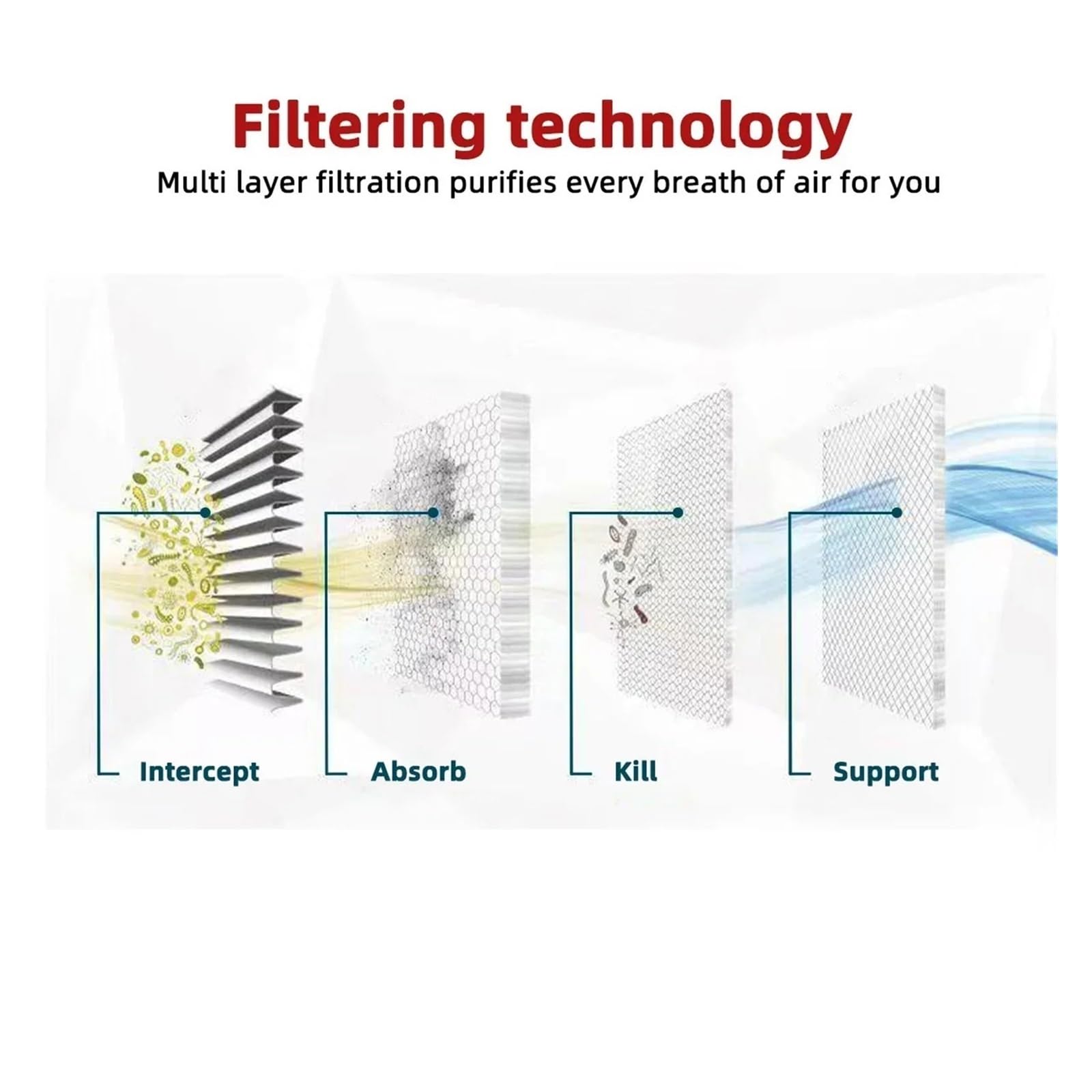 Filtering technology

Multi layer filtration purifies every breath of air for you

Intercept

Absorb

Kill

Support